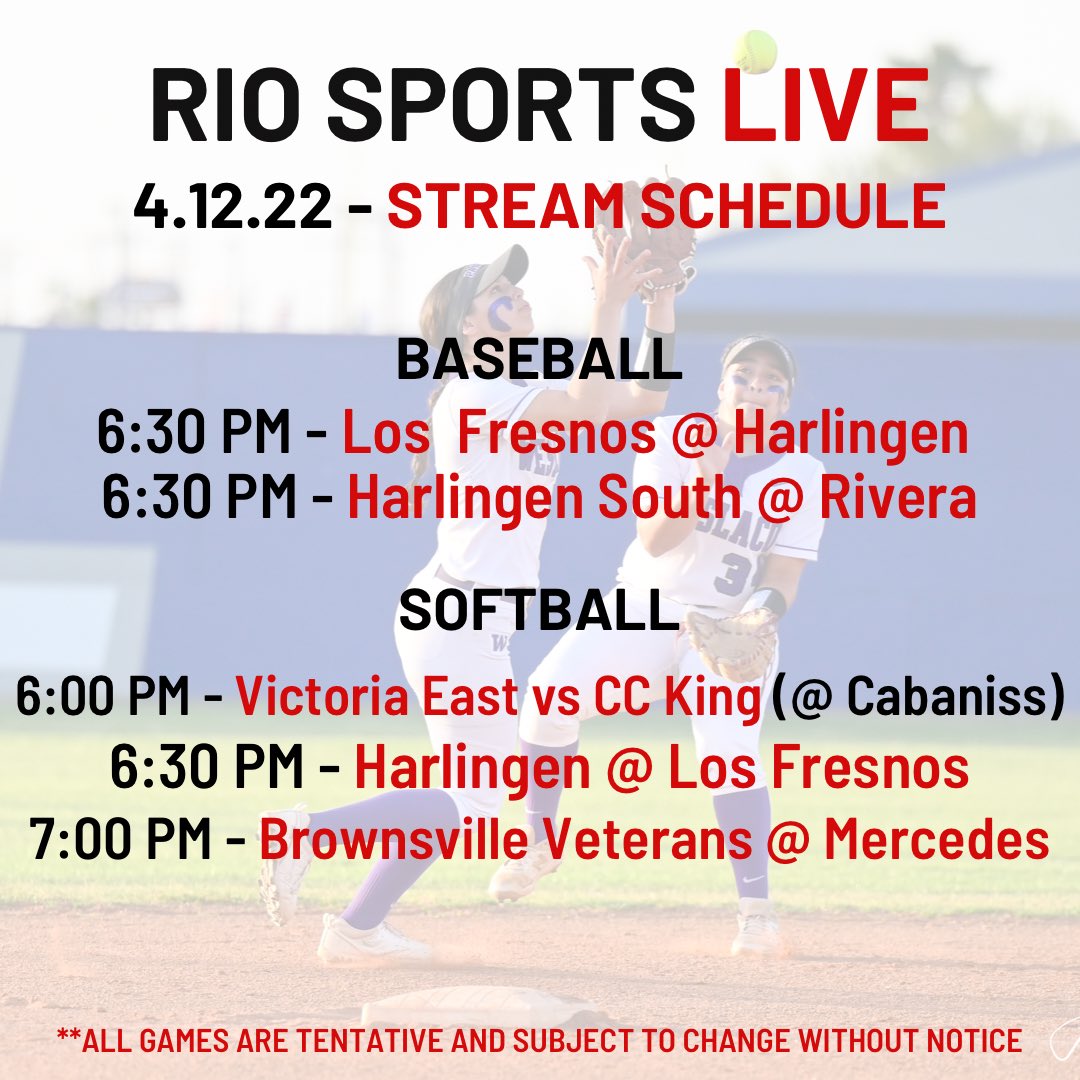 RIO SPORTS LIVE

4.12.22 - STREAM SCHEDULE

BASEBALL

6:30 PM - Los Fresnos @ Harlingen
6:30 PM - Harlingen South @ Rivera

SOFTBALL

6:00 PM - Victoria East vs CC King (@ Cabaniss)
6:30 PM - Harlingen @ Los Fresnos
7:00 PM - Brownsville Veterans @ Mercedes

**ALL GAMES ARE TENTATIVE AND SUBJECT TO CHANGE WITHOUT NOTICE